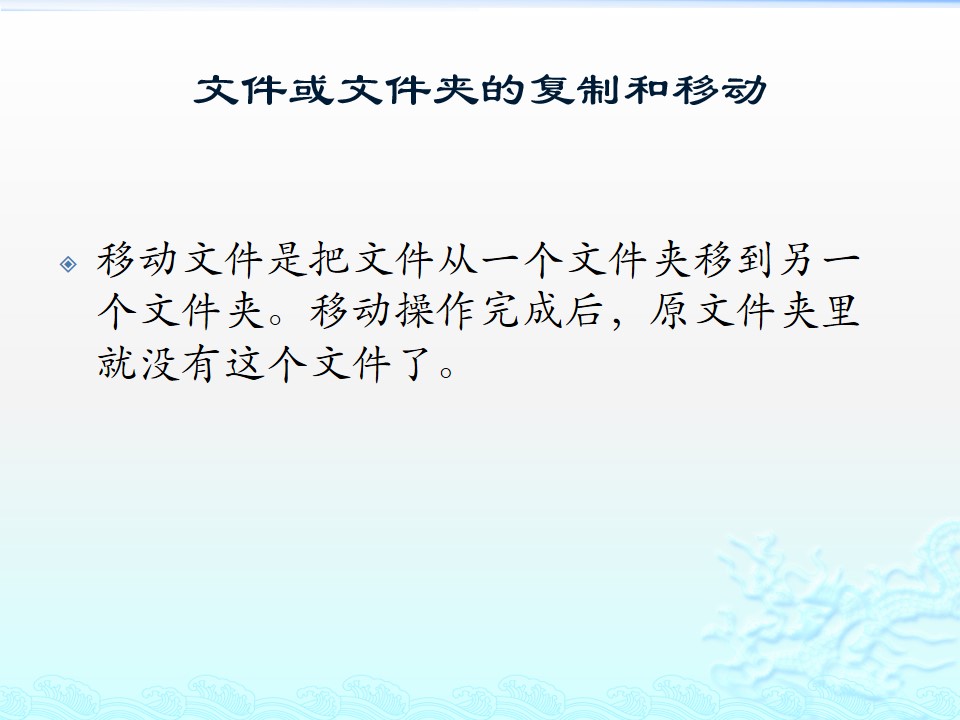 文件或文件夹的复制和移动

移动文件是把文件从一个文件夹移到另一个文件夹。移动操作完成后，原文件夹里就没有这个文件了。